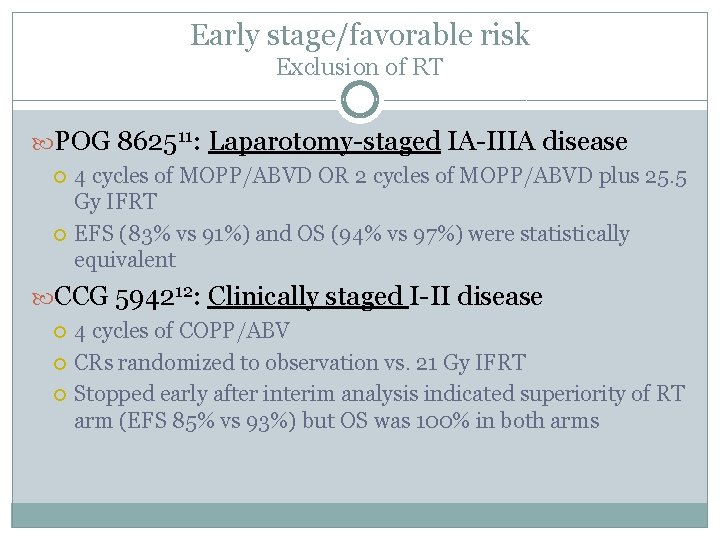 Early stage/favorable risk
Exclusion of RT

POG 8625$^{11}$: Laparotomy-staged IA-IIIA disease

4 cycles of MOPP/ABVD OR 2 cycles of MOPP/ABVD plus 25.5 Gy IFRT

EFS (83% vs 91%) and OS (94% vs 97%) were statistically equivalent

CCG 5942$^{12}$: Clinically staged I-II disease

4 cycles of COPP/ABV

CRs randomized to observation vs. 21 Gy IFRT

Stopped early after interim analysis indicated superiority of RT arm (EFS 85% vs 93%) but OS was 100% in both arms